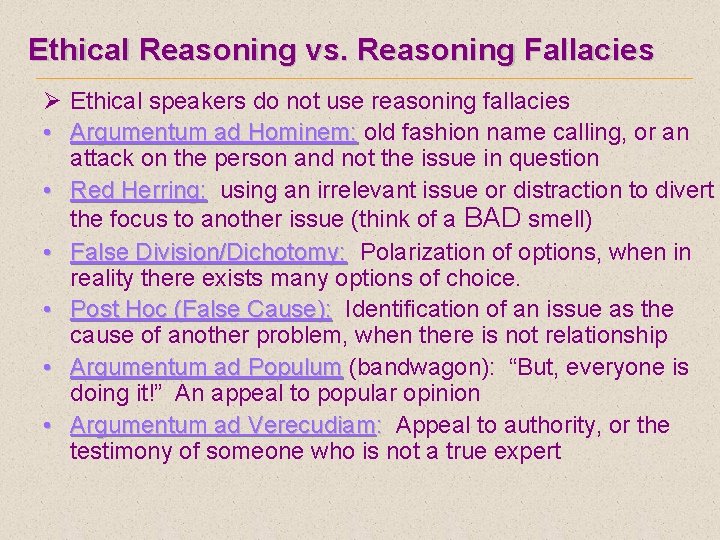 Ethical Reasoning vs. Reasoning Fallacies

➢ Ethical speakers do not use reasoning fallacies
• Argumentum ad Hominem: old fashion name calling, or an attack on the person and not the issue in question
• Red Herring: using an irrelevant issue or distraction to divert the focus to another issue (think of a BAD smell)
• False Division/Dichotomy: Polarization of options, when in reality there exists many options of choice.
• Post Hoc (False Cause): Identification of an issue as the cause of another problem, when there is not relationship
• Argumentum ad Populum (bandwagon): "But, everyone is doing it!" An appeal to popular opinion
• Argumentum ad Verecudiam: Appeal to authority, or the testimony of someone who is not a true expert